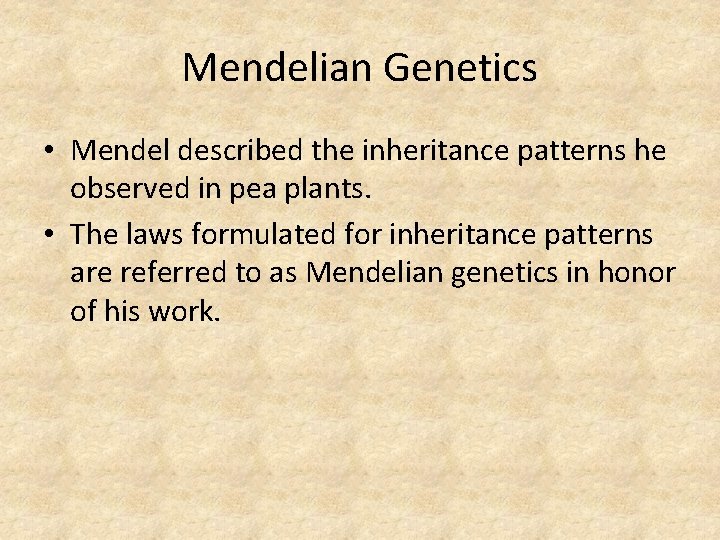 Mendelian Genetics

• Mendel described the inheritance patterns he observed in pea plants.
• The laws formulated for inheritance patterns are referred to as Mendelian genetics in honor of his work.